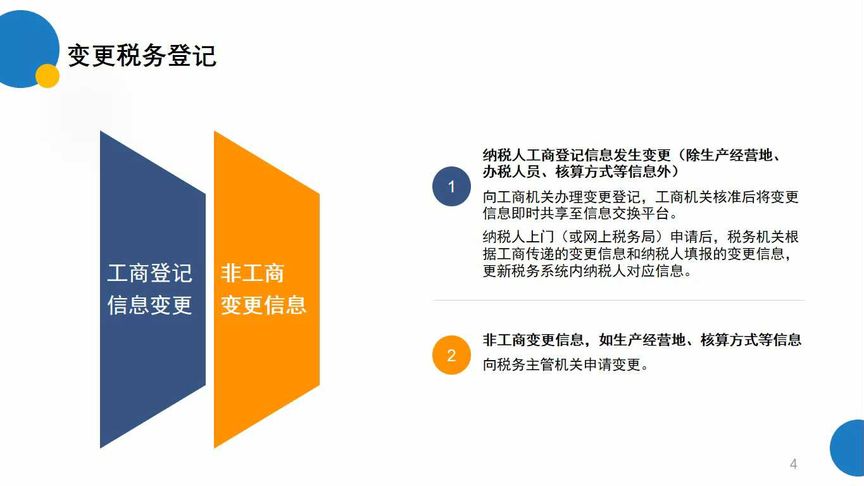 变更税务登记

工商登记信息变更

非工商变更信息

1

纳税人工商登记信息发生变更（除生产经营地、办税人员、核算方式等信息外）

向工商机关办理变更登记，工商机关核准后将变更信息即时共享至信息交换平台。

纳税人上门（或网上税务局）申请后，税务机关根据工商传递的变更信息和纳税人填报的变更信息，更新税务系统内纳税人对应信息。

2

非工商变更信息，如生产经营地、核算方式等信息

向税务主管机关申请变更。

4